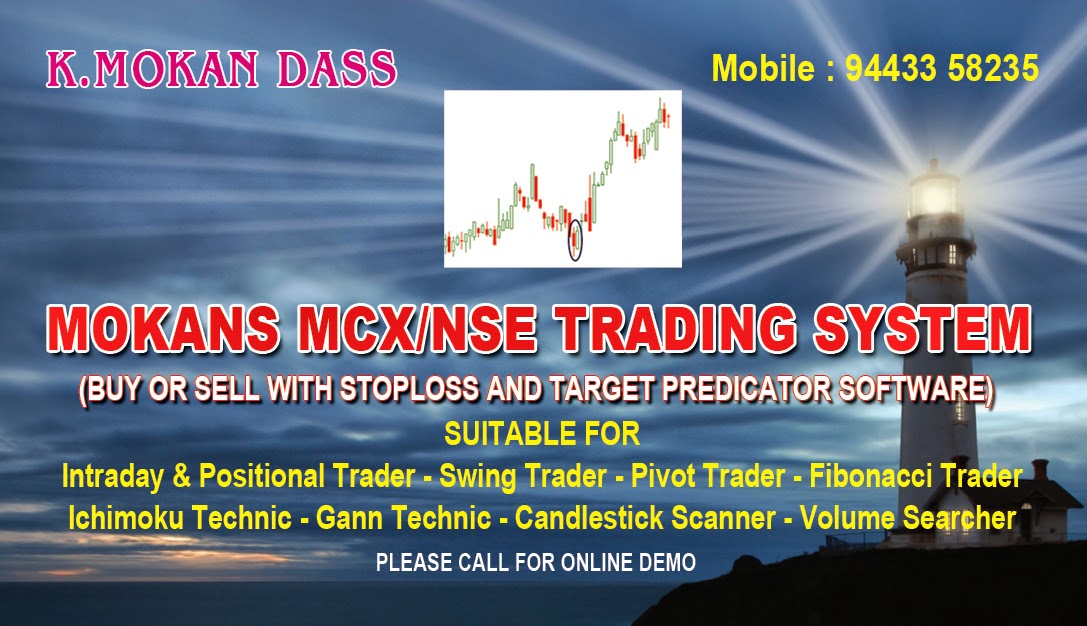 K.MOKAN DASS

Mobile : 94433 58235

MOKANS MCX/NSE TRADING SYSTEM

(BUY OR SELL WITH STOPLOSS AND TARGET PREDICATOR SOFTWARE)

SUITABLE FOR

Intraday & Positional Trader - Swing Trader - Pivot Trader - Fibonacci Trader

Ichimoku Technic - Gann Technic - Candlestick Scanner - Volume Searcher

PLEASE CALL FOR ONLINE DEMO